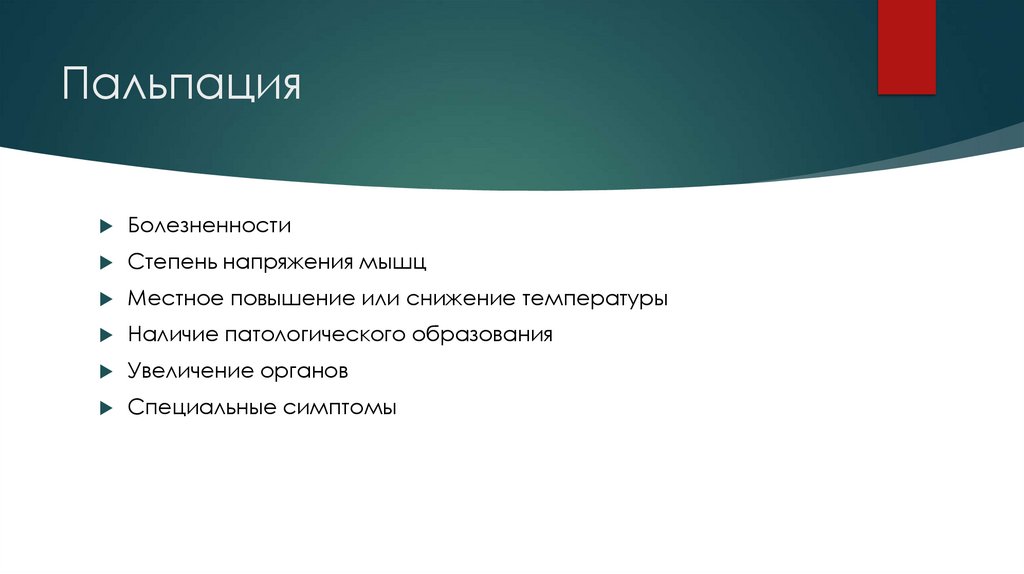 Пальпация

Болезненности

Степень напряжения мышц

Местное повышение или снижение температуры

Наличие патологического образования

Увеличение органов

Специальные симптомы